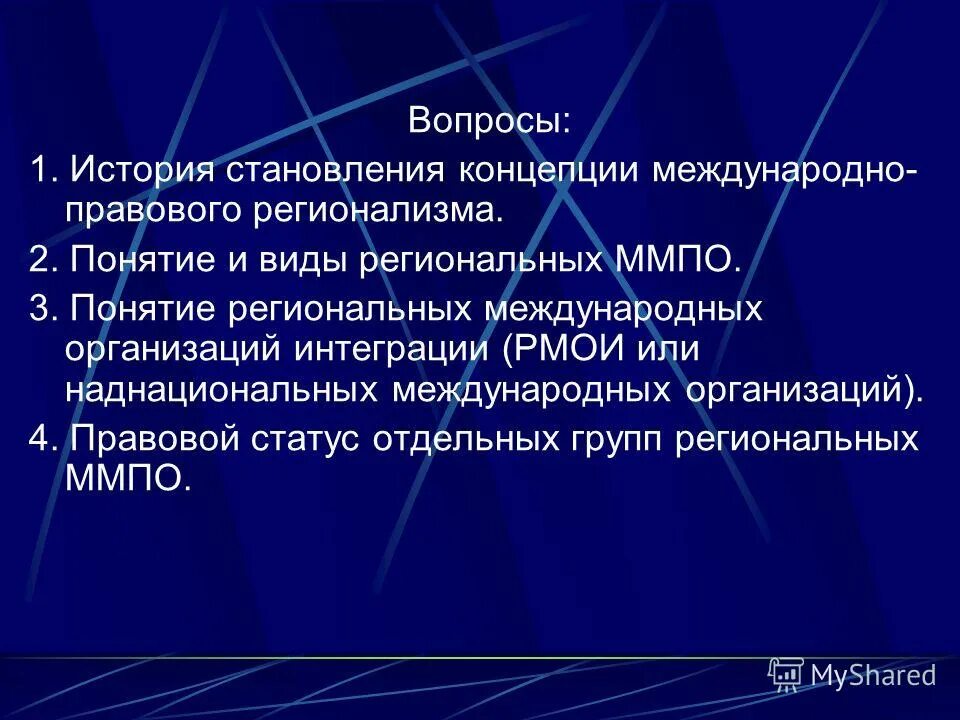 Вопросы:

1. История становления концепции международно-правового регионализма.

2. Понятие и виды региональных ММПО.

3. Понятие региональных международных организаций интеграции (РМОИ или наднациональных международных организаций).

4. Правовой статус отдельных групп региональных ММПО.

MyShared